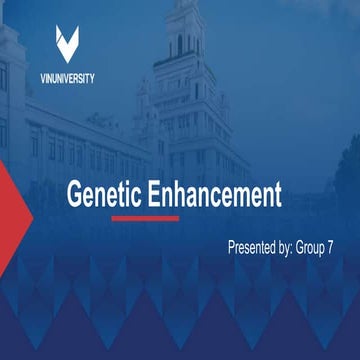 VINUNIVERSITY

Genetic Enhancement

Presented by: Group 7